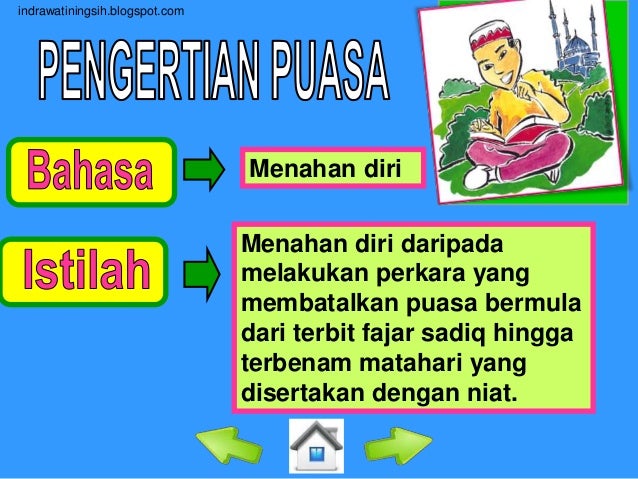 indrawatiningsih.blogspot.com

PENGERTIAN PUASA

Bahasa

Menahan diri

Istilah

Menahan diri daripada melakukan perkara yang membatalkan puasa bermula dari terbit fajar sadiq hingga terbenam matahari yang disertakan dengan niat.